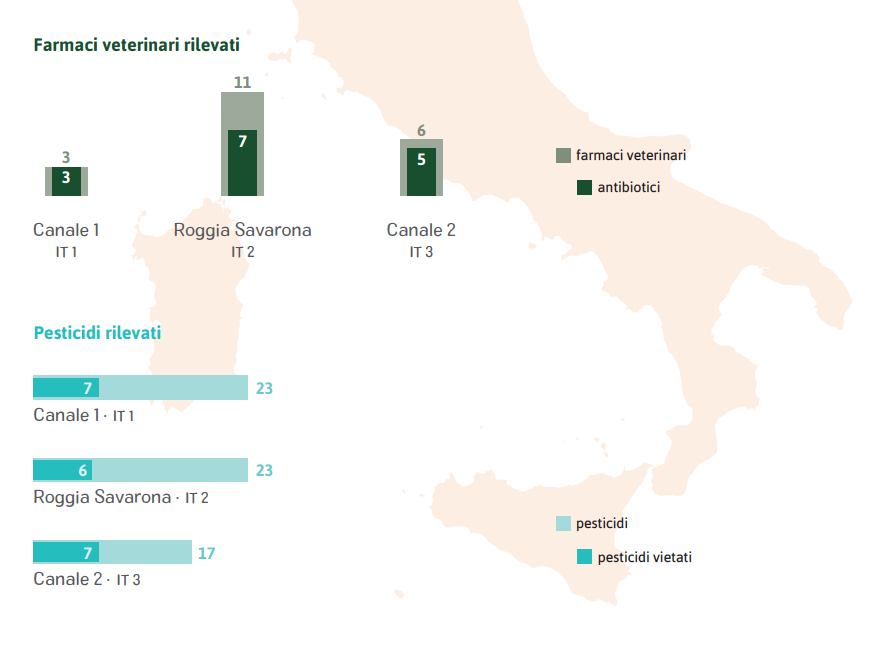 Farmaci veterinari rilevati

3
3
Canale 1
IT 1

11
7
Roggia Savarona
IT 2

6
5
Canale 2
IT 3

farmaci veterinari
antibiotici

Pesticidi rilevati

7 23
Canale 1 · IT 1

6 23
Roggia Savarona · IT 2

7 17
Canale 2 · IT 3

pesticidi
pesticidi vietati